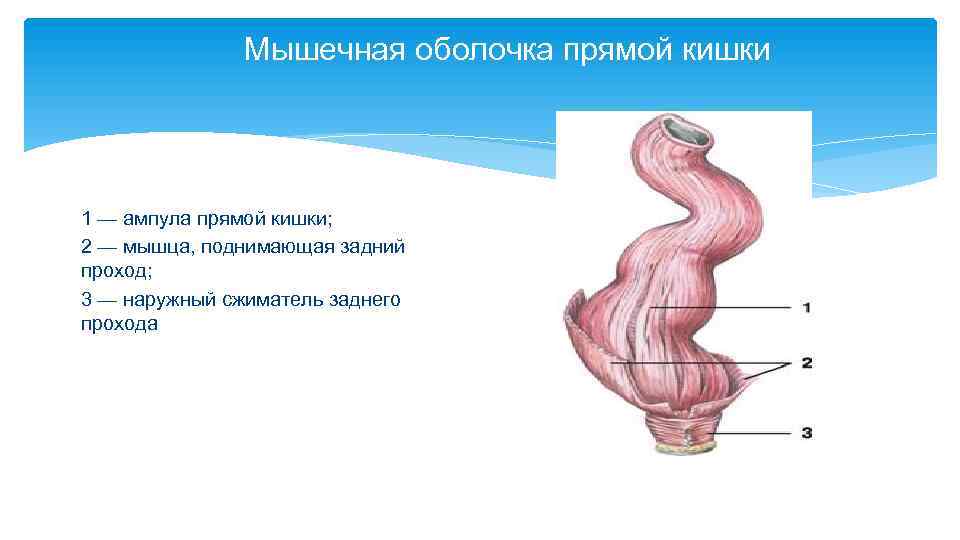 Мышечная оболочка прямой кишки

1 — ампула прямой кишки;
2 — мышца, поднимающая задний проход;
3 — наружный сжиматель заднего прохода

1
2
3